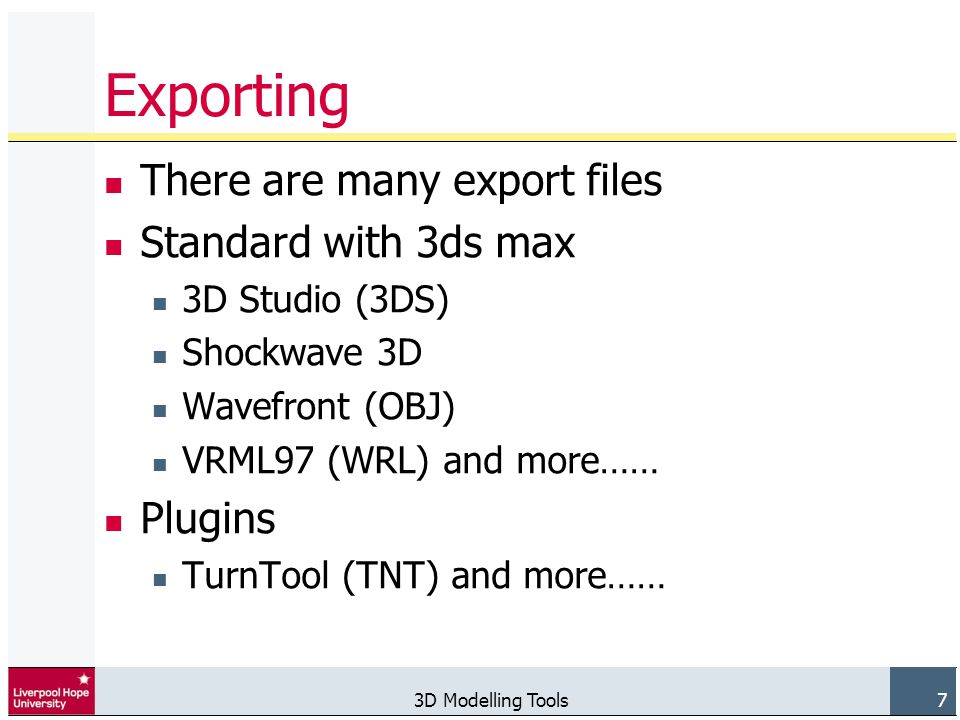 Exporting

- There are many export files
- Standard with 3ds max
  - 3D Studio (3DS)
  - Shockwave 3D
  - Wavefront (OBJ)
  - VRML97 (WRL) and more……
- Plugins
  - TurnTool (TNT) and more……

Liverpool Hope University

3D Modelling Tools

7